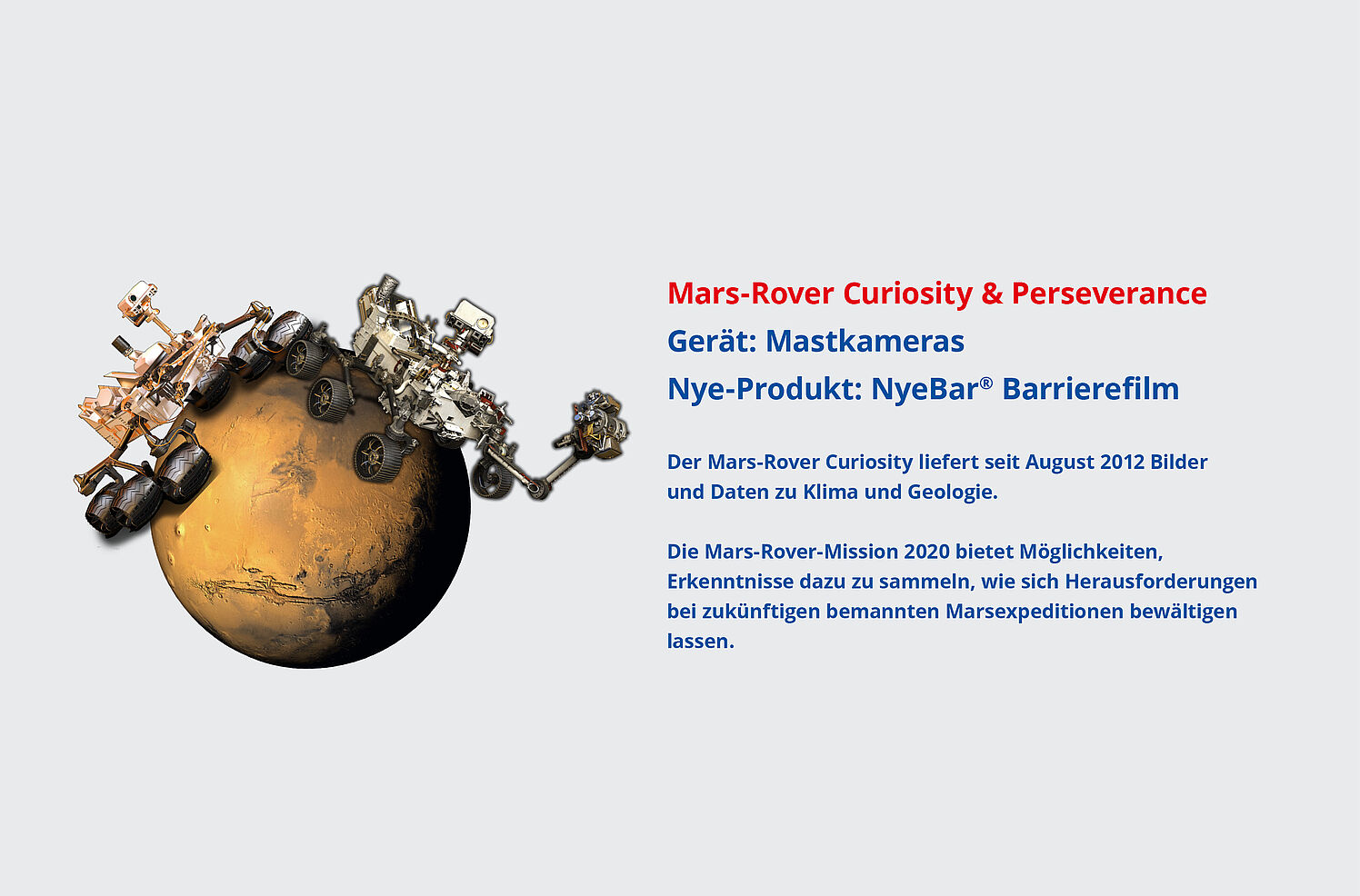 Mars-Rover Curiosity & Perseverance
Gerät: Mastkameras
Nye-Produkt: NyeBar® Barrierefilm

Der Mars-Rover Curiosity liefert seit August 2012 Bilder und Daten zu Klima und Geologie.

Die Mars-Rover-Mission 2020 bietet Möglichkeiten, Erkenntnisse dazu zu sammeln, wie sich Herausforderungen bei zukünftigen bemannten Marsexpeditionen bewältigen lassen.